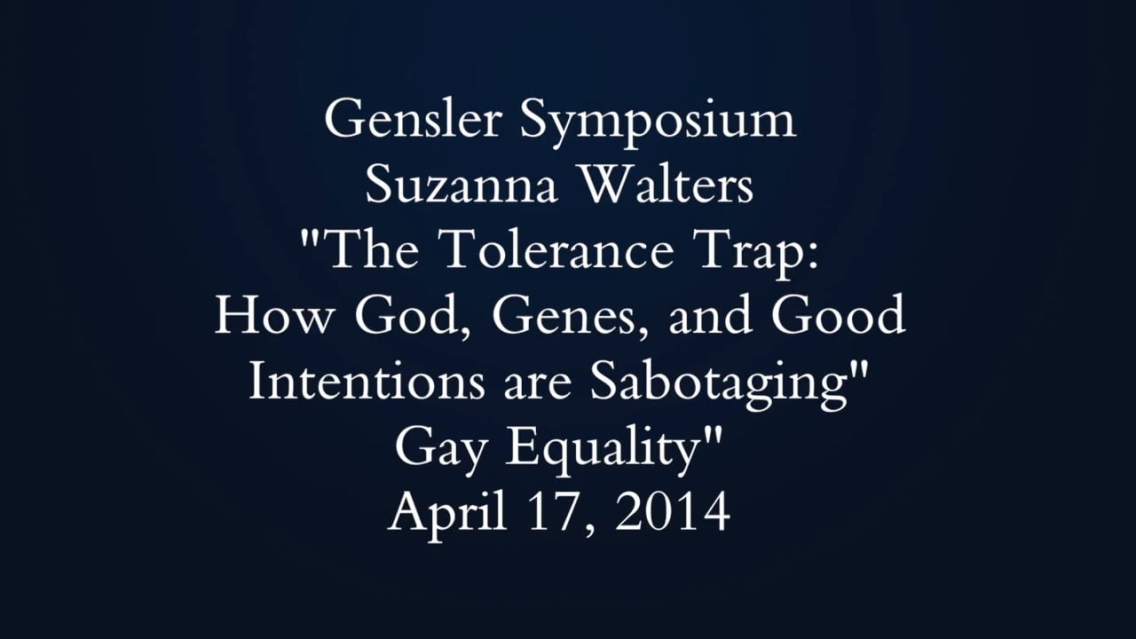 Gensler Symposium
Suzanna Walters
"The Tolerance Trap:
How God, Genes, and Good
Intentions are Sabotaging"
Gay Equality"
April 17, 2014